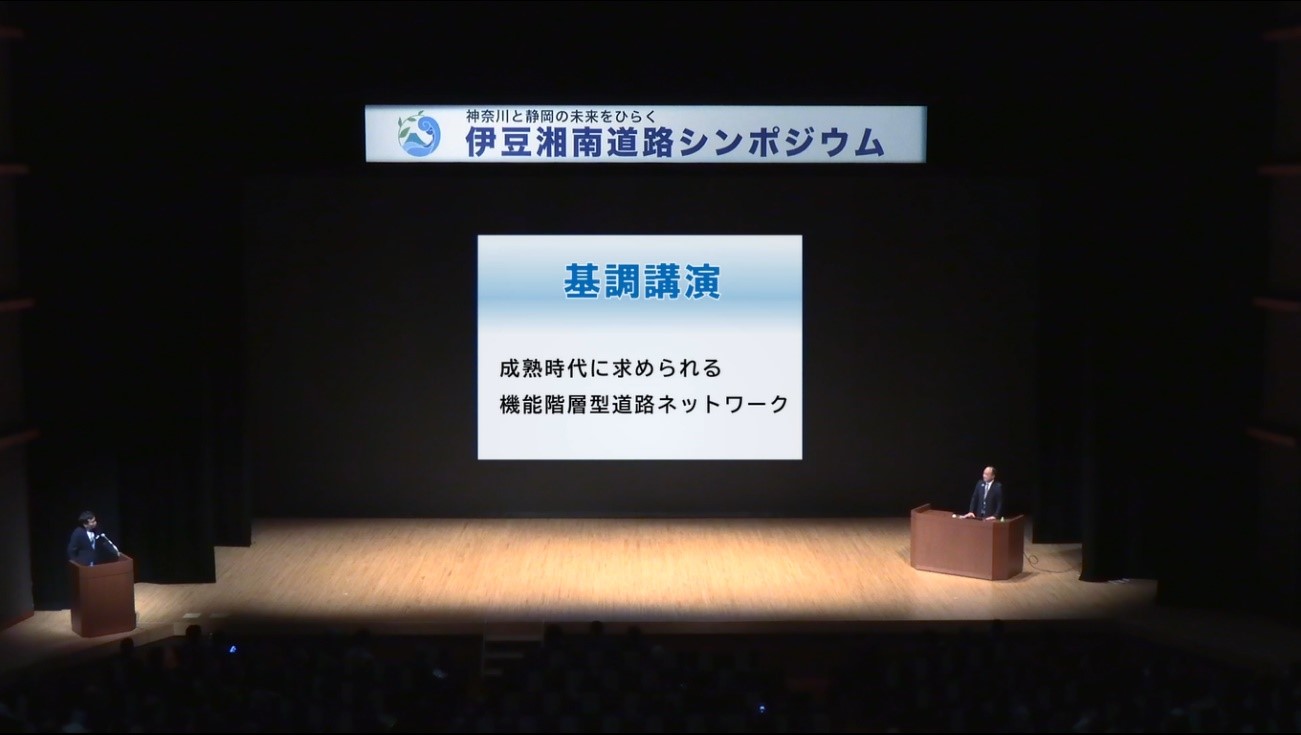 神奈川と静岡の未来をひらく
伊豆湘南道路シンポジウム

基調講演

成熟時代に求められる
機能階層型道路ネットワーク